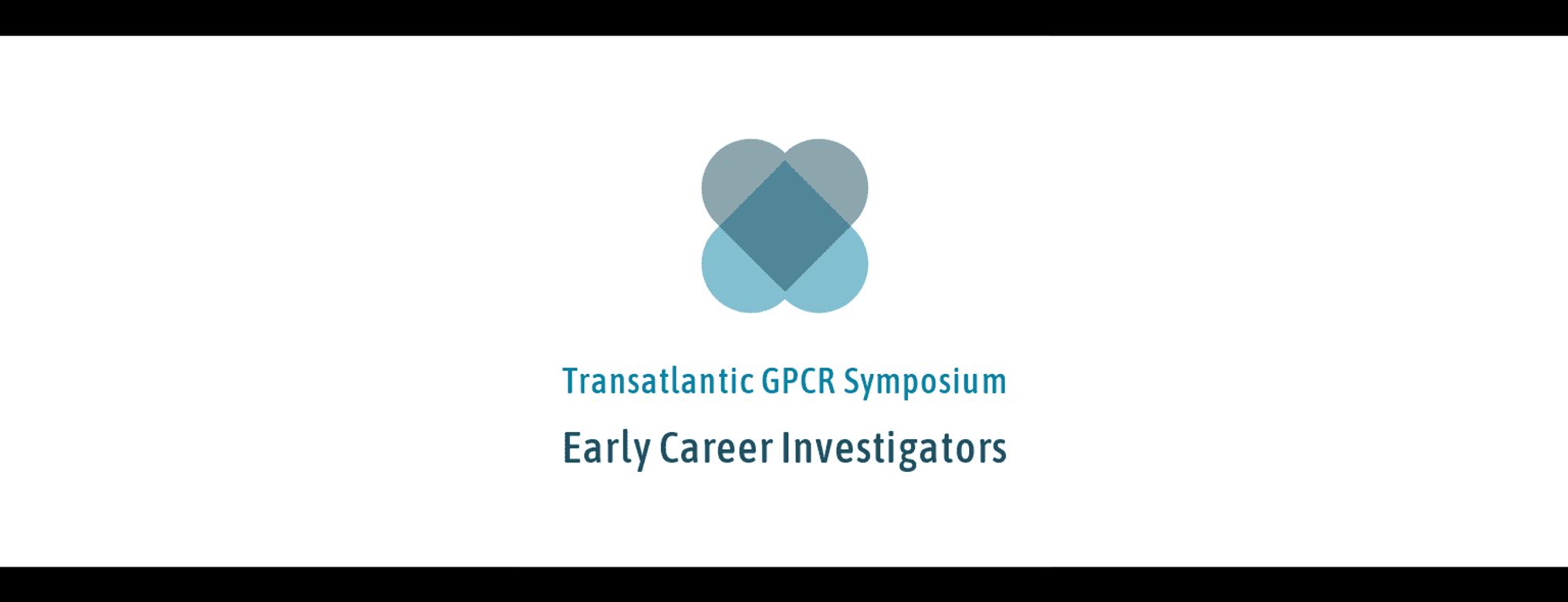 Transatlantic GPCR Symposium

Early Career Investigators